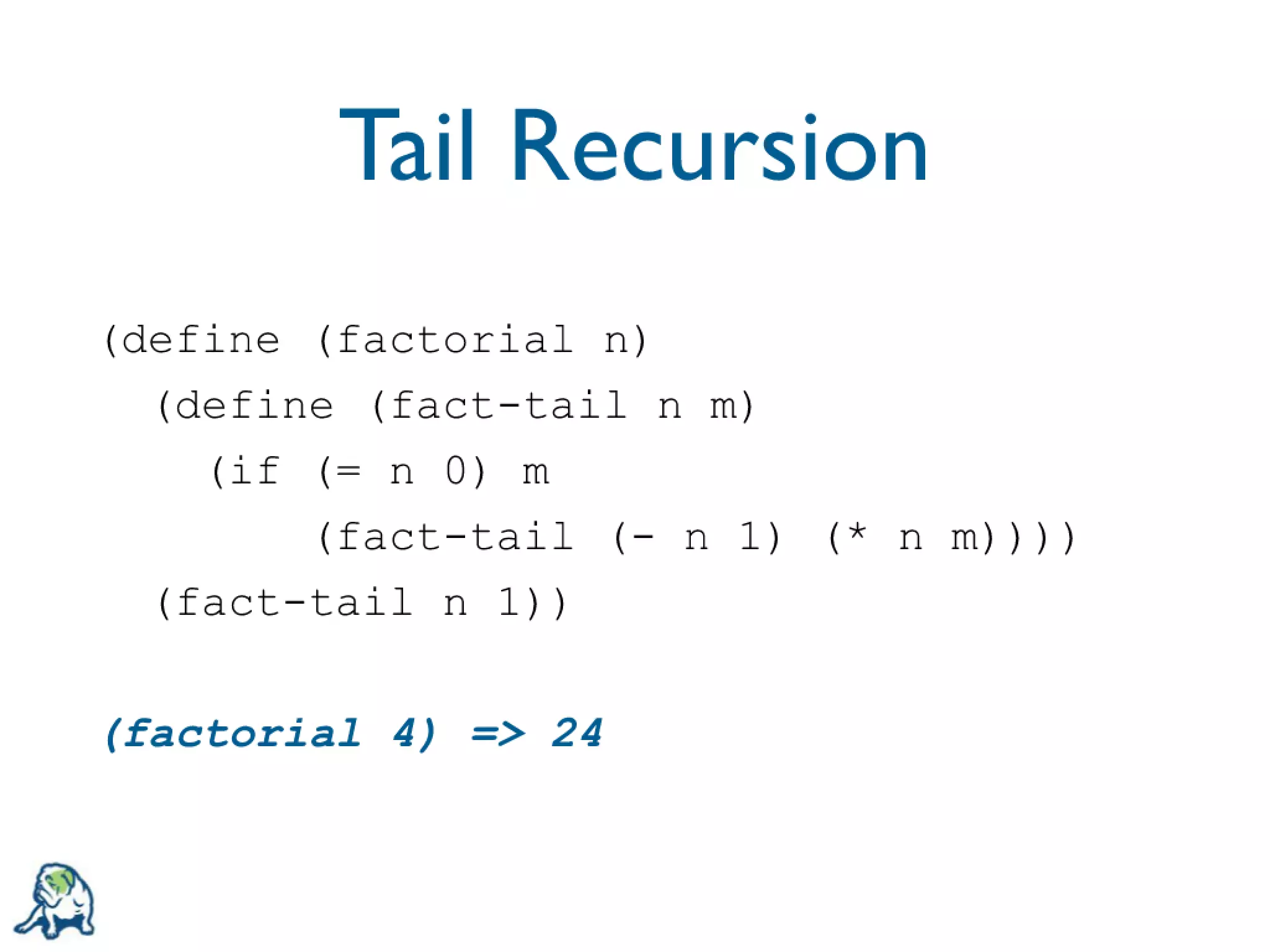 Tail Recursion

(define (factorial n)
  (define (fact-tail n m)
    (if (= n 0) m
        (fact-tail (- n 1) (* n m))))
  (fact-tail n 1))

(factorial 4) => 24